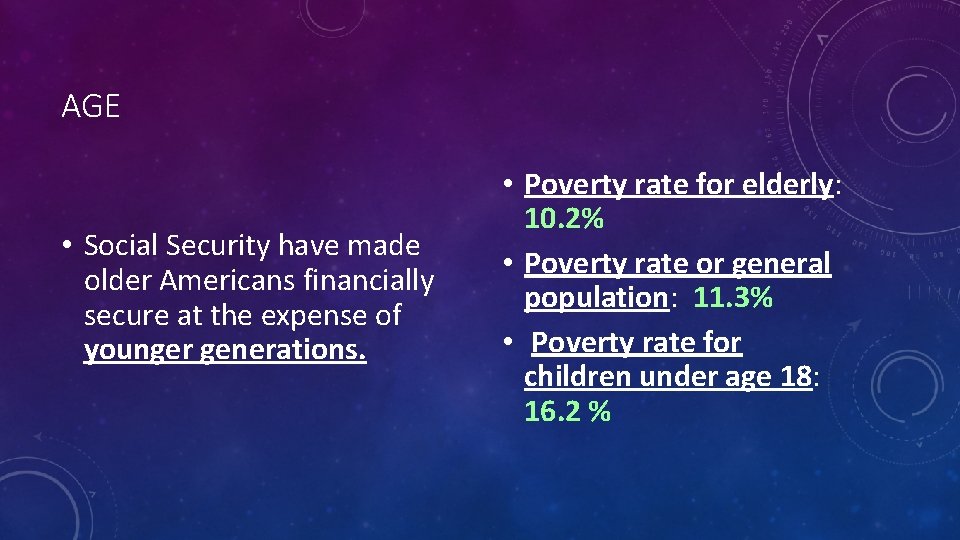 AGE

• Social Security have made older Americans financially secure at the expense of younger generations.

• Poverty rate for elderly: 10.2%
• Poverty rate or general population: 11.3%
• Poverty rate for children under age 18: 16.2 %